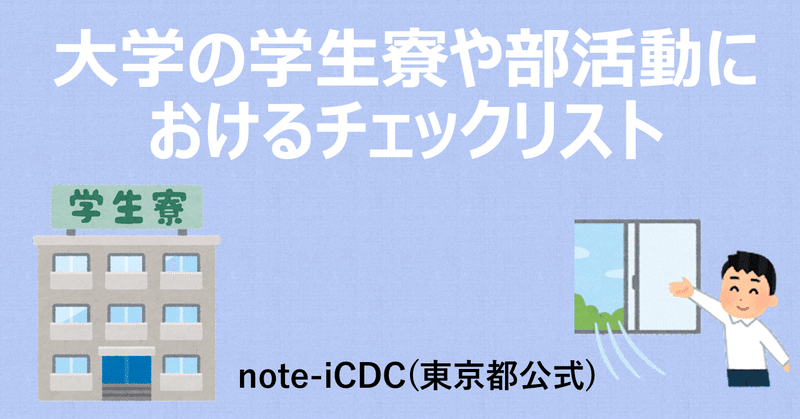 大学の学生寮や部活動におけるチェックリスト

学生寮

note-iCDC(東京都公式)